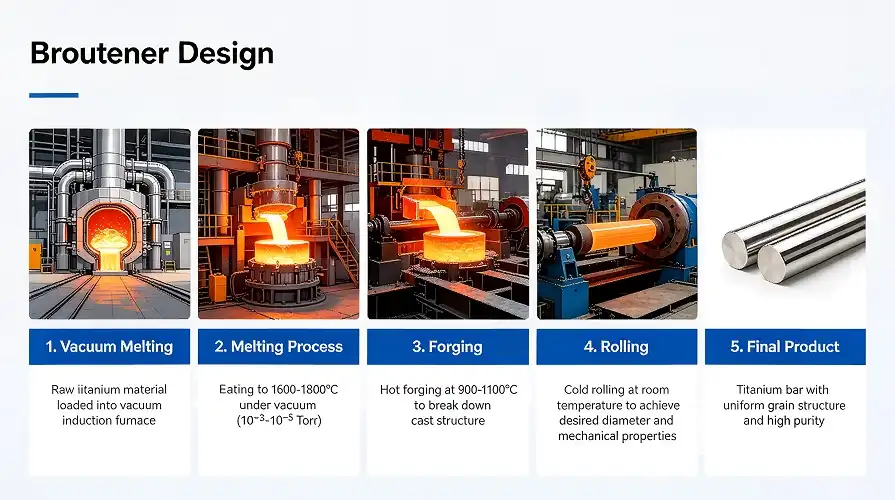 Broutener Design

1. Vacuum Melting

Raw iitanium material loaded into vacuum induction furnace

2. Melting Process

Eating to 1600-1800°C under vacuum ($10^{-3}$-$10^{-5}$ Torr)

3. Forging

Hot forging at 900-1100°C to break down cast structure

4. Rolling

Cold rolling at room temperature to achieve desired diameter and mechanical properties

5. Final Product

Titanium bar with uniform grain structure and high purity